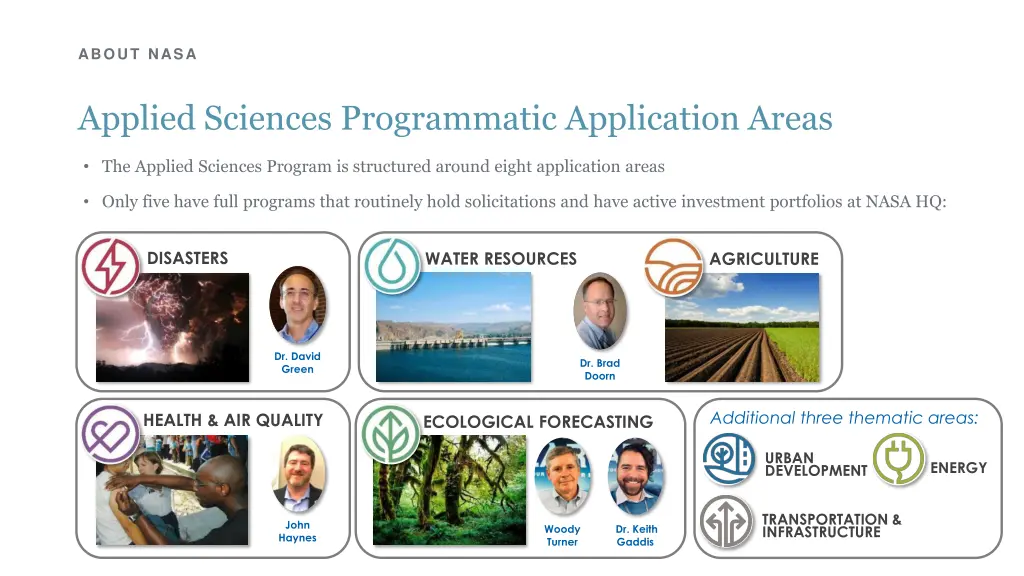 ABOUT NASA

Applied Sciences Programmatic Application Areas

• The Applied Sciences Program is structured around eight application areas

• Only five have full programs that routinely hold solicitations and have active investment portfolios at NASA HQ:

DISASTERS

Dr. David Green

WATER RESOURCES

Dr. Brad Doorn

AGRICULTURE

HEALTH & AIR QUALITY

John Haynes

ECOLOGICAL FORECASTING

Woody Turner

Dr. Keith Gaddis

Additional three thematic areas:

URBAN DEVELOPMENT

ENERGY

TRANSPORTATION & INFRASTRUCTURE